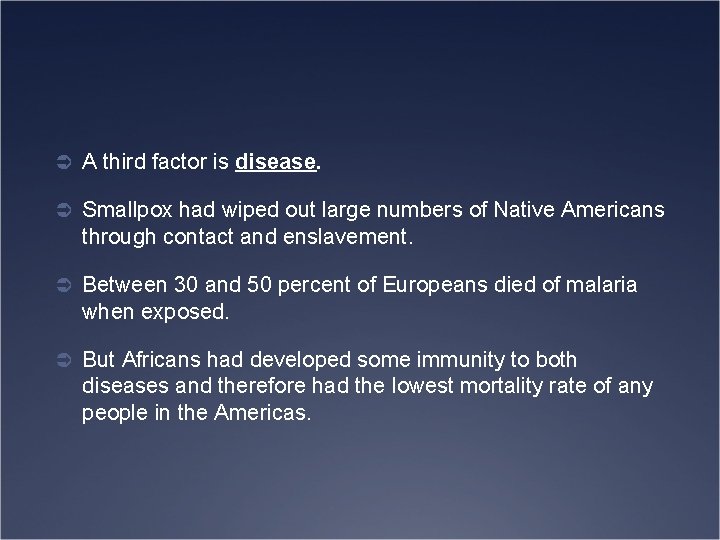 ➲ A third factor is disease.

➲ Smallpox had wiped out large numbers of Native Americans through contact and enslavement.

➲ Between 30 and 50 percent of Europeans died of malaria when exposed.

➲ But Africans had developed some immunity to both diseases and therefore had the lowest mortality rate of any people in the Americas.